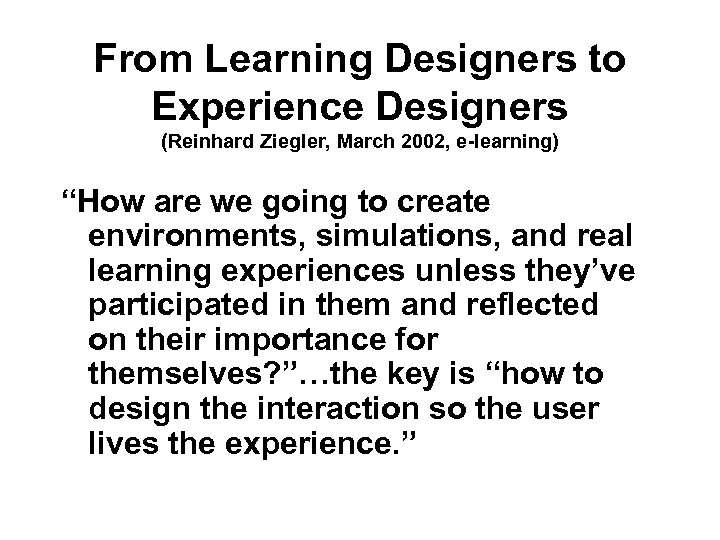 From Learning Designers to Experience Designers
(Reinhard Ziegler, March 2002, e-learning)

“How are we going to create environments, simulations, and real learning experiences unless they’ve participated in them and reflected on their importance for themselves?”…the key is “how to design the interaction so the user lives the experience.”